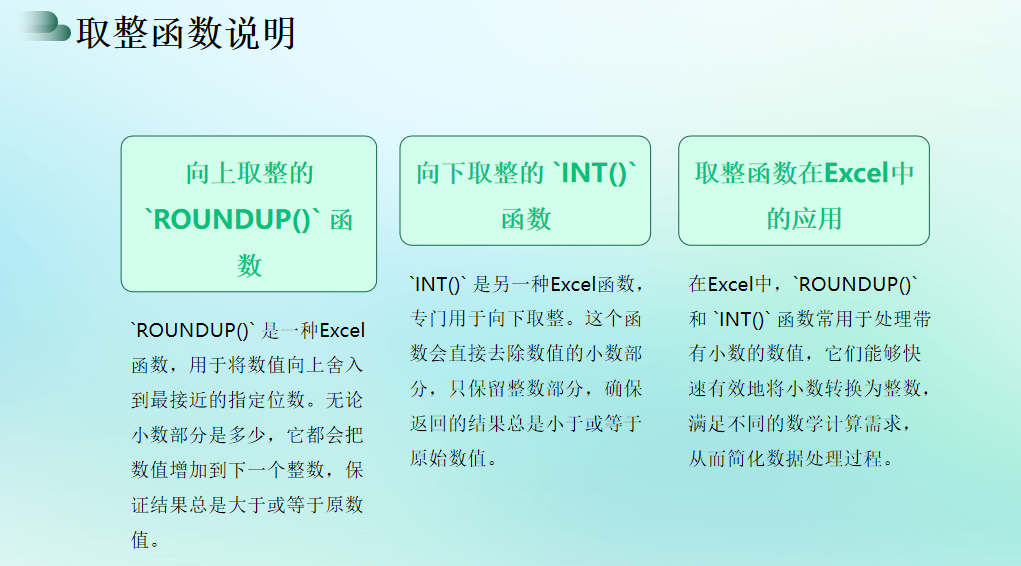 取整函数说明

向上取整的 `ROUNDUP()` 函数

`ROUNDUP()` 是一种Excel函数，用于将数值向上舍入到最接近的指定位数。无论小数部分是多少，它都会把数值增加到下一个整数，保证结果总是大于或等于原数值。

向下取整的 `INT()` 函数

`INT()` 是另一种Excel函数，专门用于向下取整。这个函数会直接去除数值的小数部分，只保留整数部分，确保返回的结果总是小于或等于原始数值。

取整函数在Excel中的应用

在Excel中，`ROUNDUP()` 和 `INT()` 函数常用于处理带有小数的数值，它们能够快速有效地将小数转换为整数，满足不同的数学计算需求，从而简化数据处理过程。